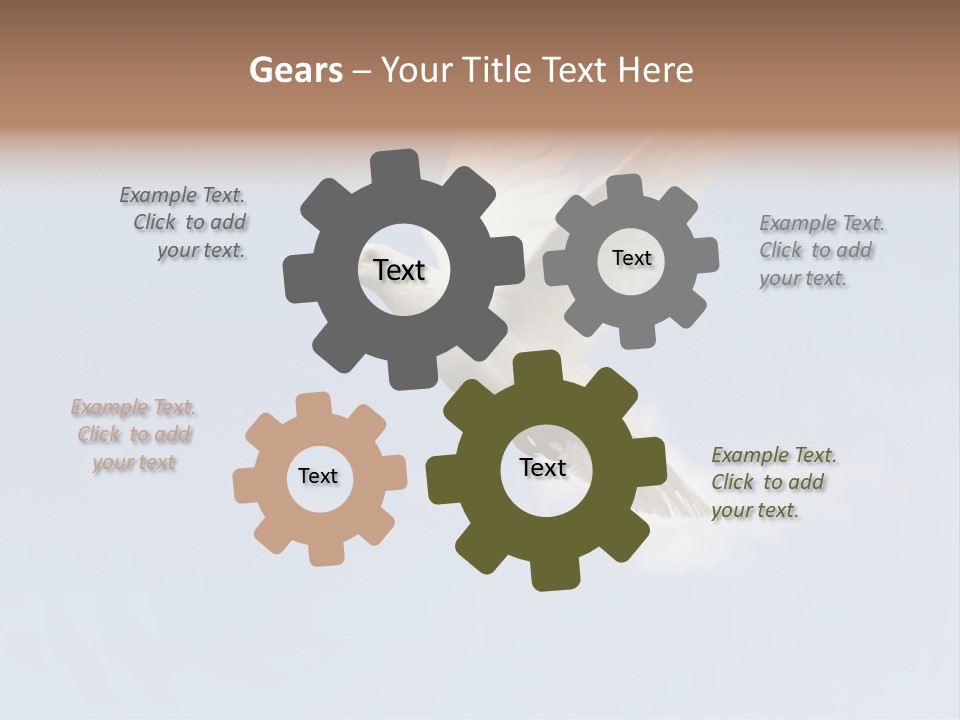 Gears – Your Title Text Here

Example Text. Click to add your text.

Text

Text

Example Text. Click to add your text.

Example Text. Click to add your text

Text

Text

Example Text. Click to add your text.